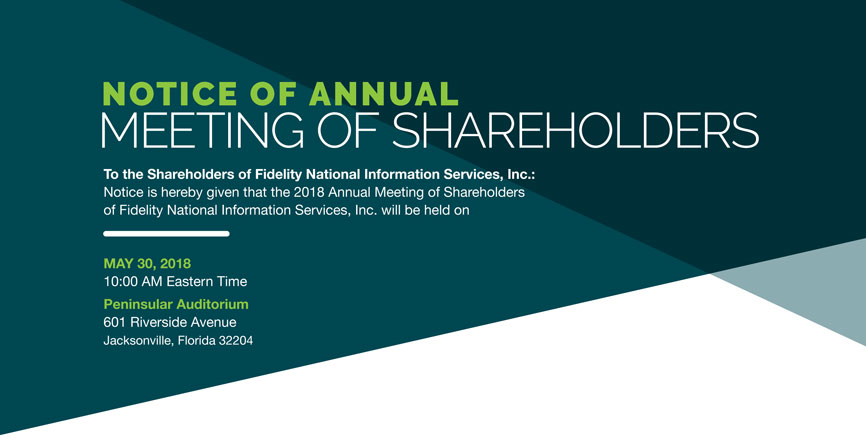 NOTICE OF ANNUAL
MEETING OF SHAREHOLDERS

To the Shareholders of Fidelity National Information Services, Inc.:
Notice is hereby given that the 2018 Annual Meeting of Shareholders of Fidelity National Information Services, Inc. will be held on

MAY 30, 2018
10:00 AM Eastern Time

Peninsular Auditorium
601 Riverside Avenue
Jacksonville, Florida 32204